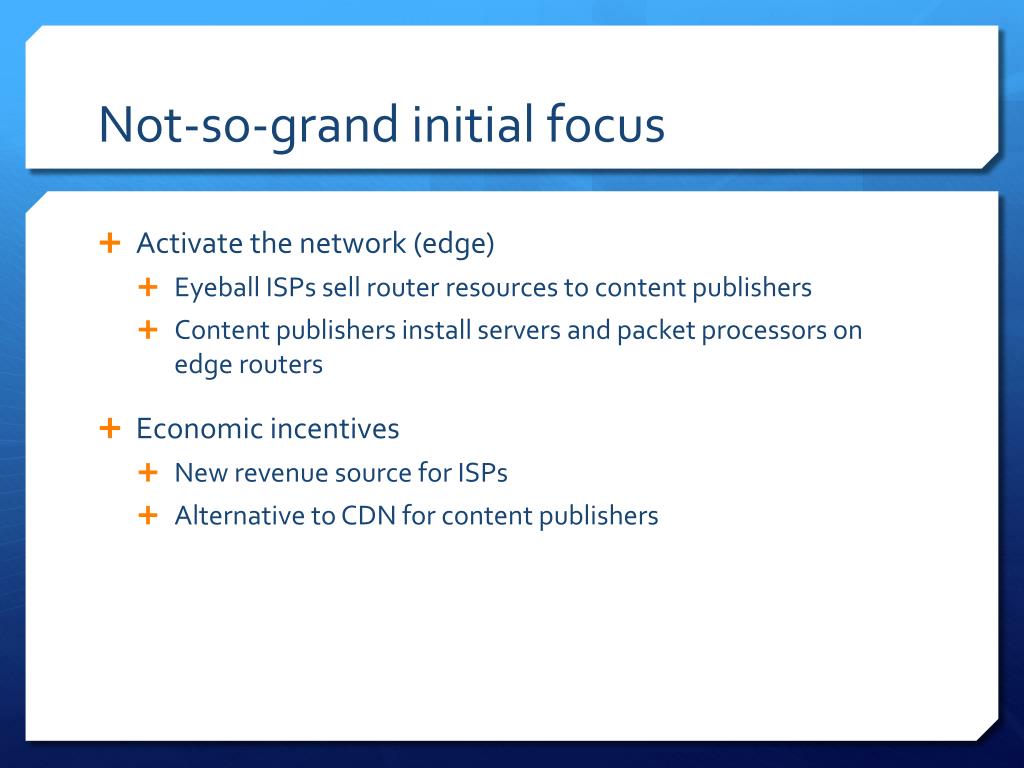 Not-so-grand initial focus

+ Activate the network (edge)
 + Eyeball ISPs sell router resources to content publishers
 + Content publishers install servers and packet processors on edge routers

+ Economic incentives
 + New revenue source for ISPs
 + Alternative to CDN for content publishers